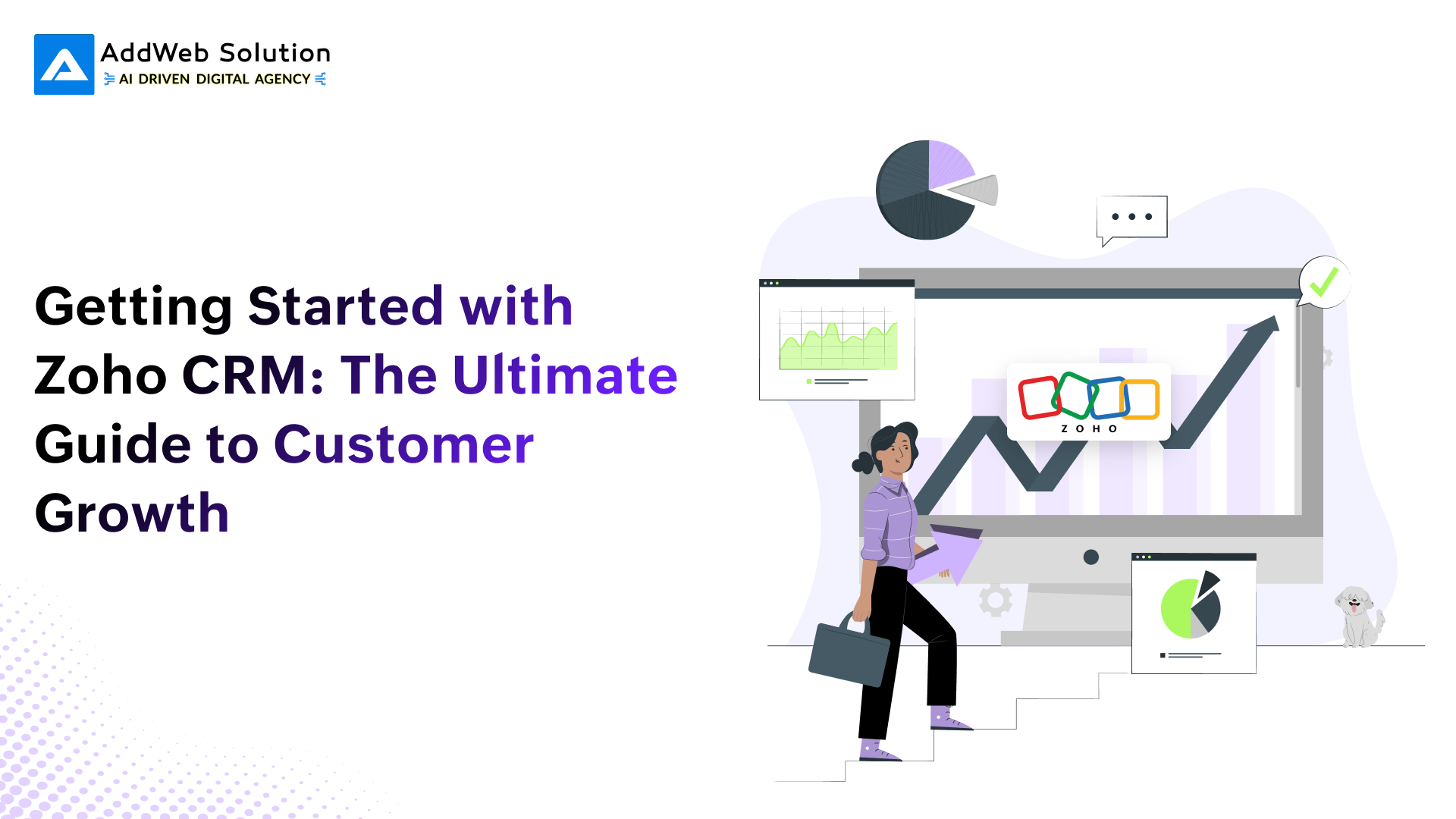 AddWeb Solution
AI DRIVEN DIGITAL AGENCY

Getting Started with Zoho CRM: The Ultimate Guide to Customer Growth

ZOHO